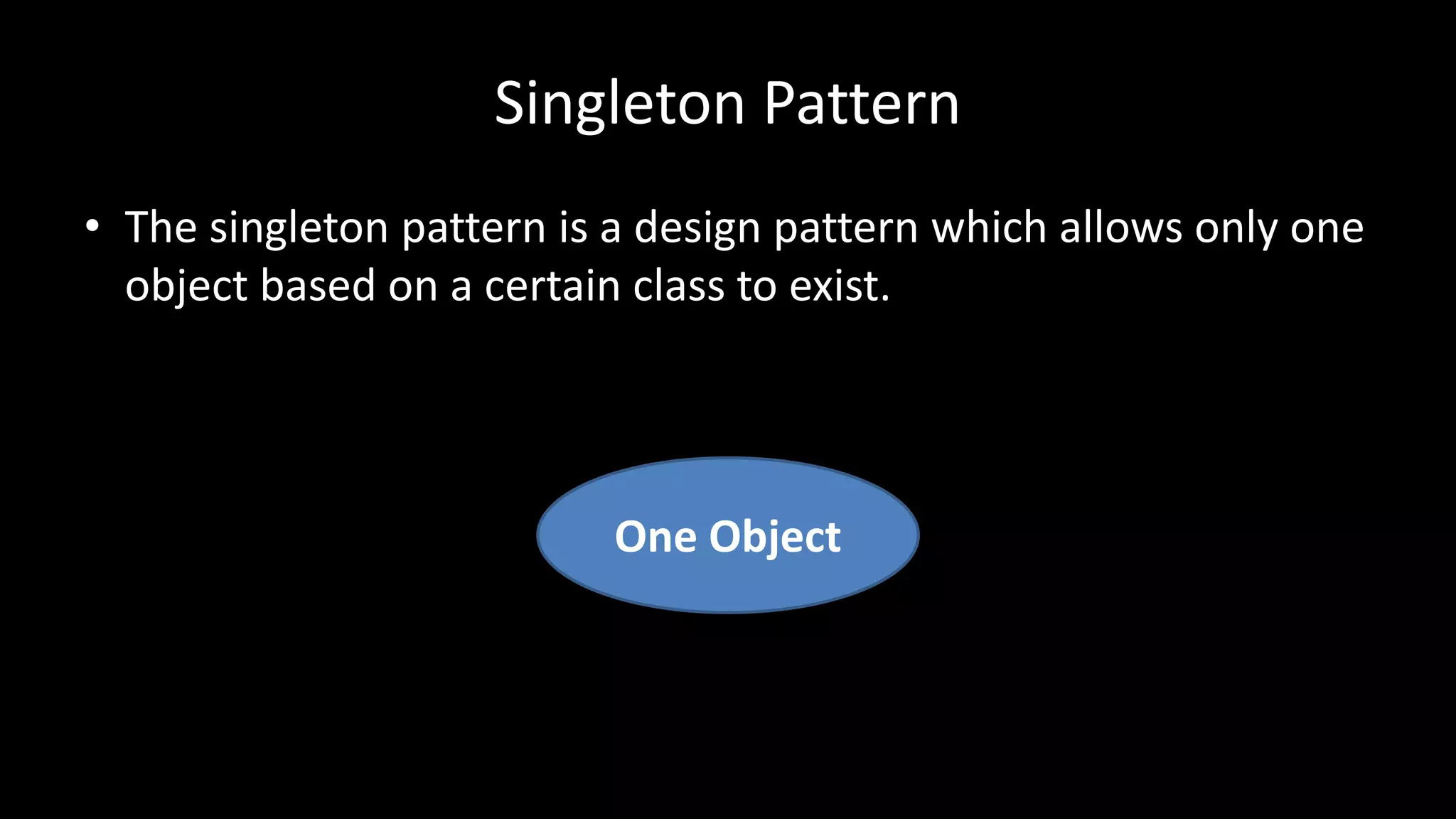 Singleton Pattern

• The singleton pattern is a design pattern which allows only one object based on a certain class to exist.

One Object